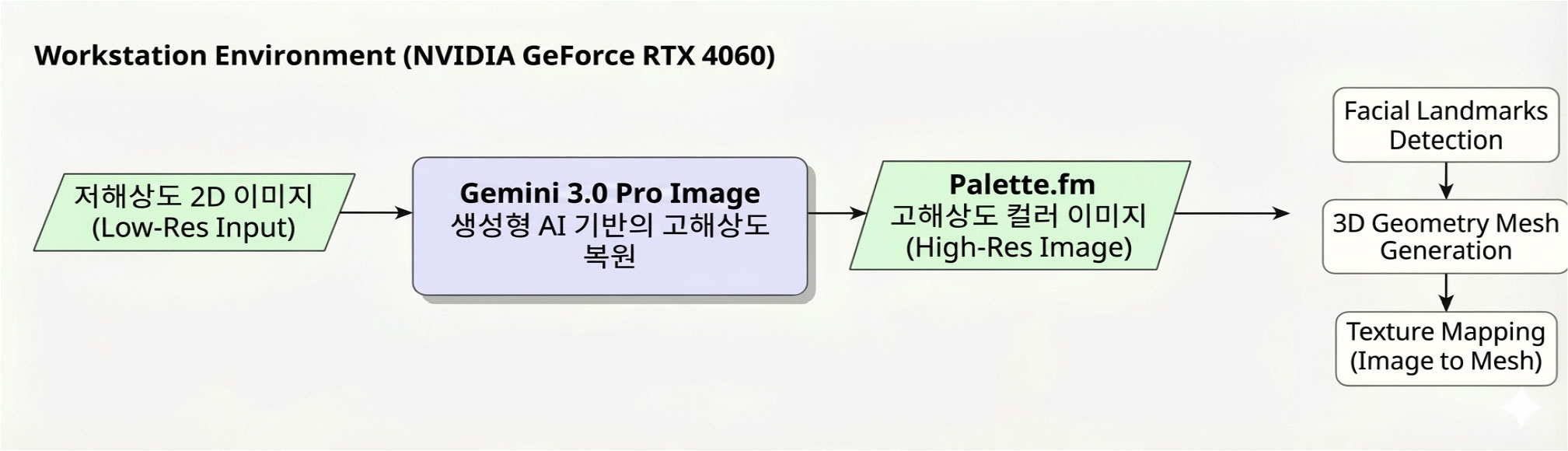 Workstation Environment (NVIDIA GeForce RTX 4060)

저해상도 2D 이미지
(Low-Res Input)

Gemini 3.0 Pro Image
생성형 AI 기반의 고해상도 복원

Palette.fm
고해상도 컬러 이미지
(High-Res Image)

Facial Landmarks Detection

3D Geometry Mesh Generation

Texture Mapping
(Image to Mesh)